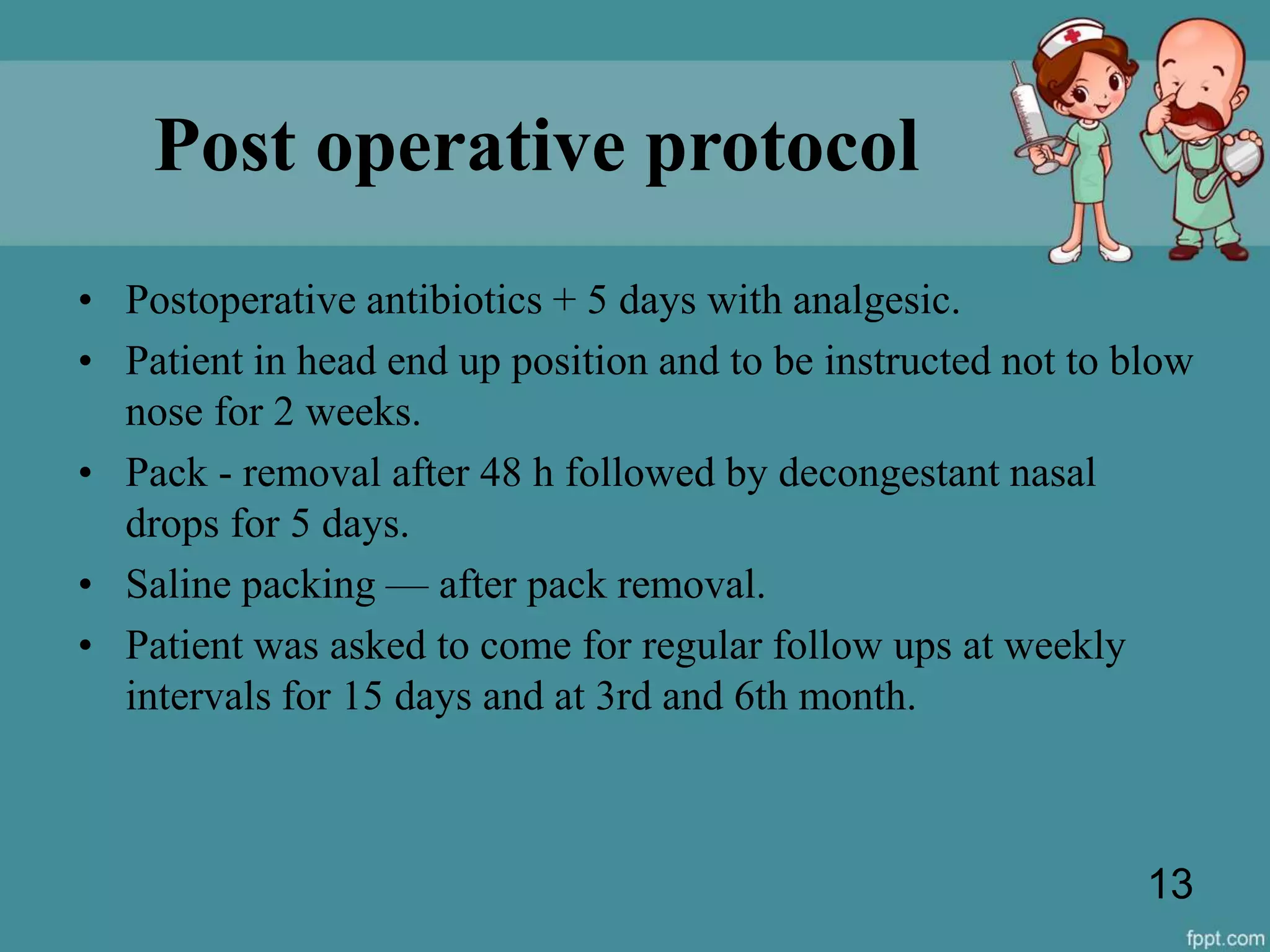 Post operative protocol

• Postoperative antibiotics + 5 days with analgesic.
• Patient in head end up position and to be instructed not to blow nose for 2 weeks.
• Pack - removal after 48 h followed by decongestant nasal drops for 5 days.
• Saline packing — after pack removal.
• Patient was asked to come for regular follow ups at weekly intervals for 15 days and at 3rd and 6th month.

13

fppt.com